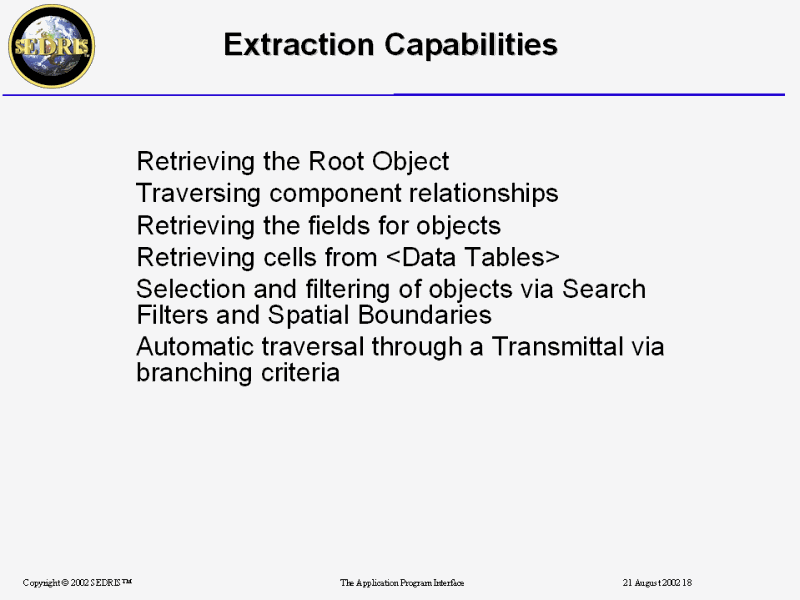 SEDRIS

Extraction Capabilities

Retrieving the Root Object
Traversing component relationships
Retrieving the fields for objects
Retrieving cells from <Data Tables>
Selection and filtering of objects via Search Filters and Spatial Boundaries
Automatic traversal through a Transmittal via branching criteria

Copyright © 2002 SEDRIS™

The Application Program Interface

21 August 2002 18